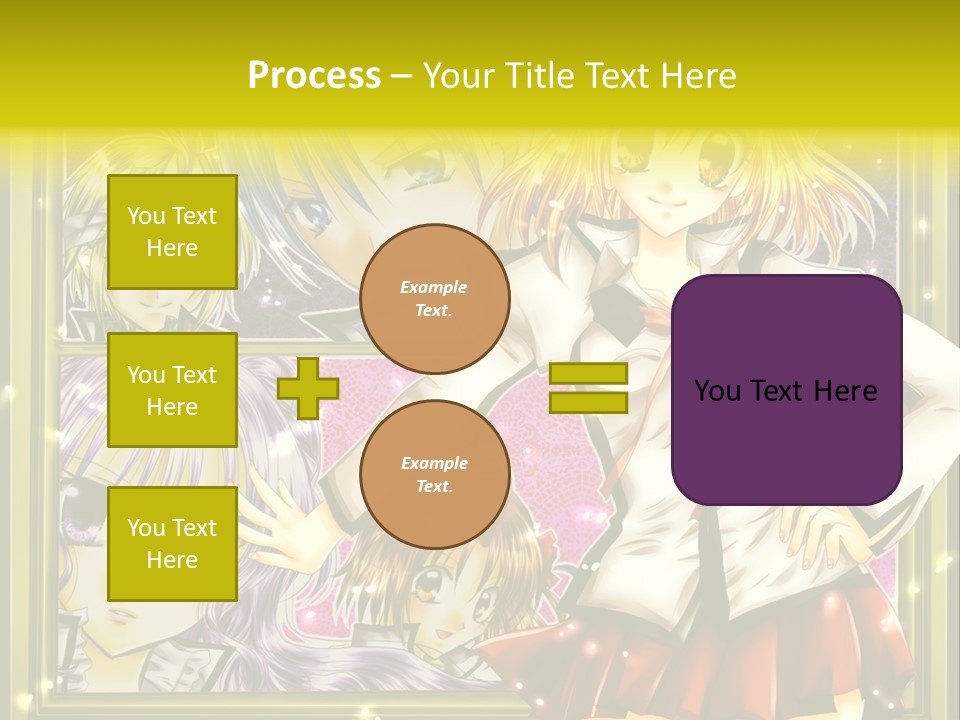 Process – Your Title Text Here

You Text Here

You Text Here

You Text Here

Example Text.

Example Text.

You Text Here